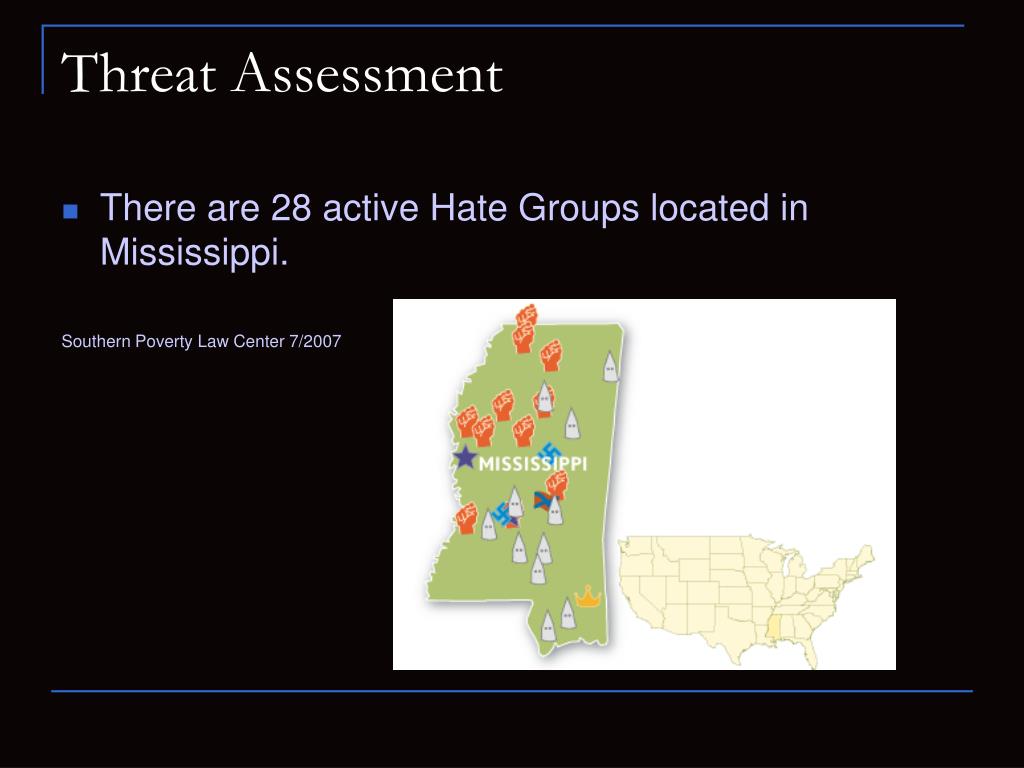 Threat Assessment

There are 28 active Hate Groups located in Mississippi.

Southern Poverty Law Center 7/2007

MISSISSIPPI